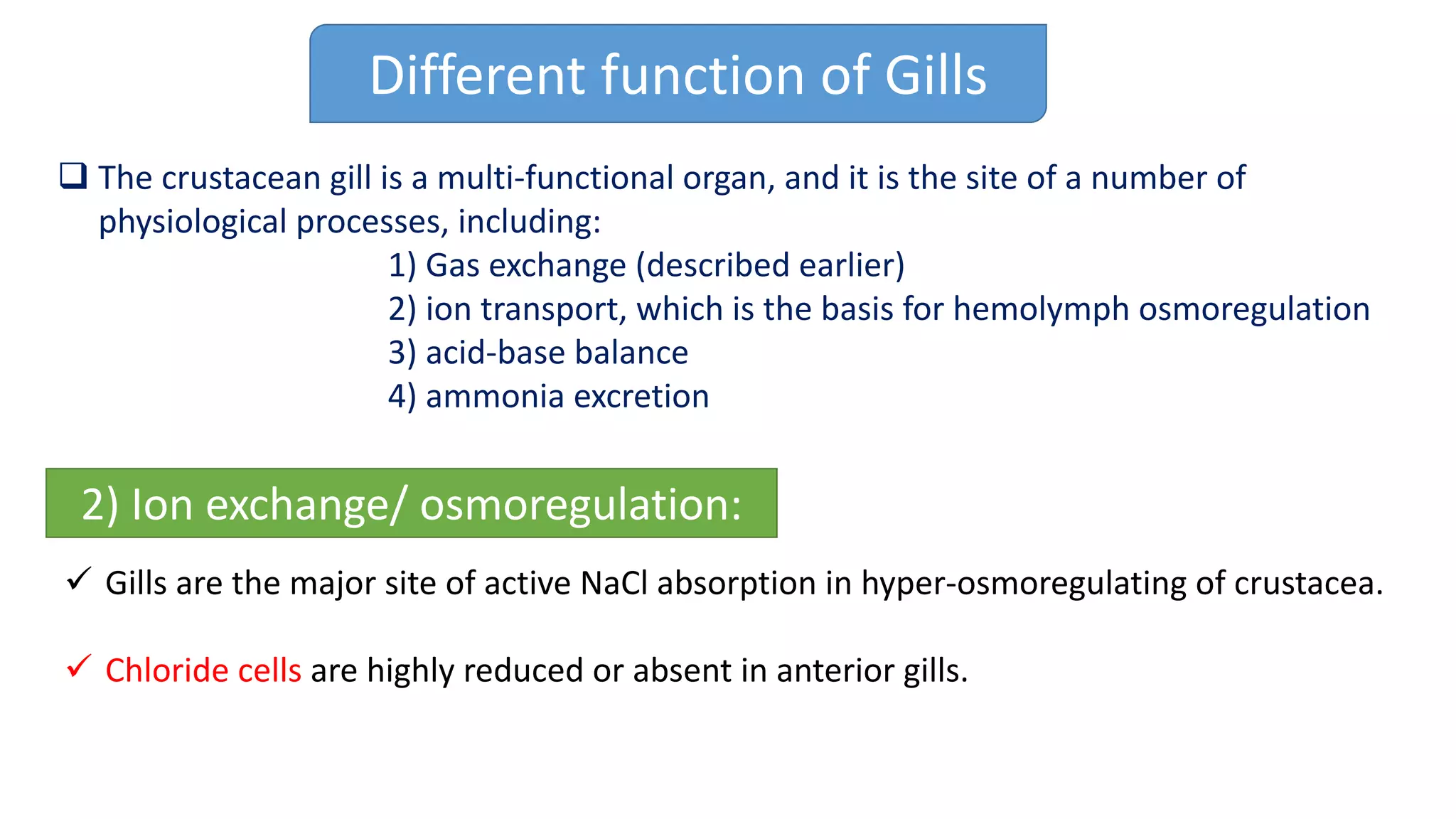 Different function of Gills

❑ The crustacean gill is a multi-functional organ, and it is the site of a number of physiological processes, including:

1) Gas exchange (described earlier)
2) ion transport, which is the basis for hemolymph osmoregulation
3) acid-base balance
4) ammonia excretion

2) Ion exchange/ osmoregulation:

✓ Gills are the major site of active NaCl absorption in hyper-osmoregulating of crustacea.

✓ Chloride cells are highly reduced or absent in anterior gills.